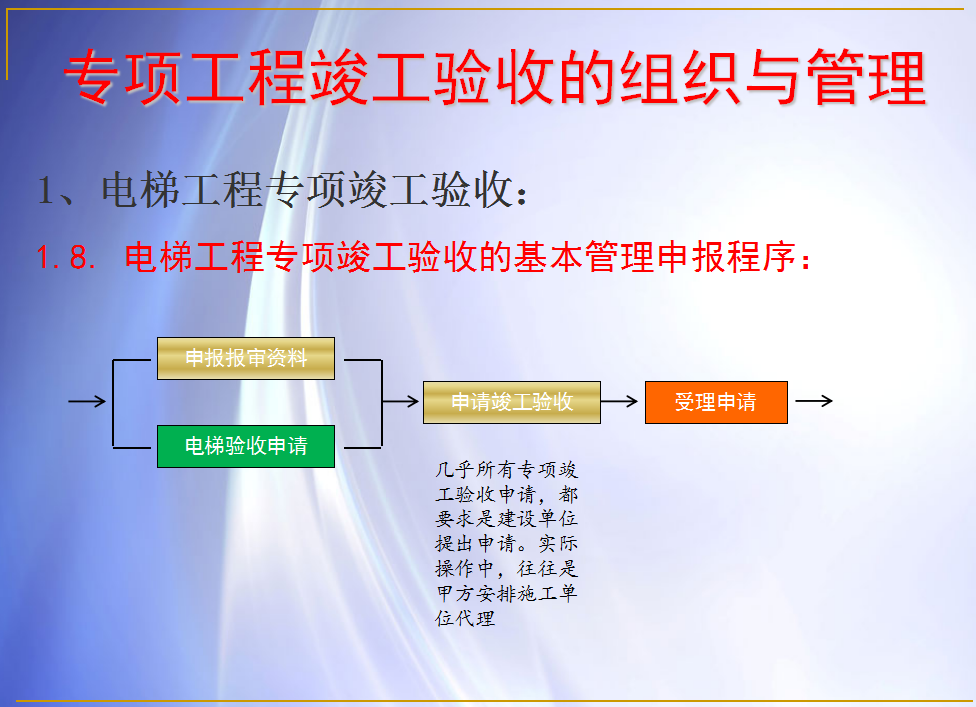 专项工程竣工验收的组织与管理

1、电梯工程专项竣工验收：

1.8. 电梯工程专项竣工验收的基本管理申报程序：

申报报审资料

电梯验收申请

申请竣工验收

受理申请

几乎所有专项竣工验收申请，都要求是建设单位提出申请。实际操作中，往往是甲方安排施工单位代理